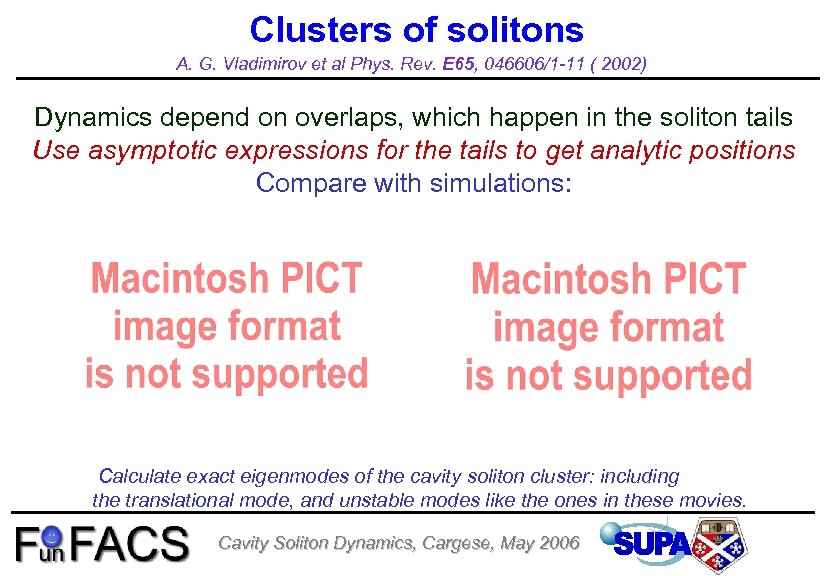 Clusters of solitons

A. G. Vladimirov et al Phys. Rev. E65, 046606/1-11 ( 2002)

Dynamics depend on overlaps, which happen in the soliton tails

Use asymptotic expressions for the tails to get analytic positions

Compare with simulations:

Macintosh PICT image format is not supported

Macintosh PICT image format is not supported

Calculate exact eigenmodes of the cavity soliton cluster: including the translational mode, and unstable modes like the ones in these movies.

FunFACS

Cavity Soliton Dynamics, Cargese, May 2006

SUPA